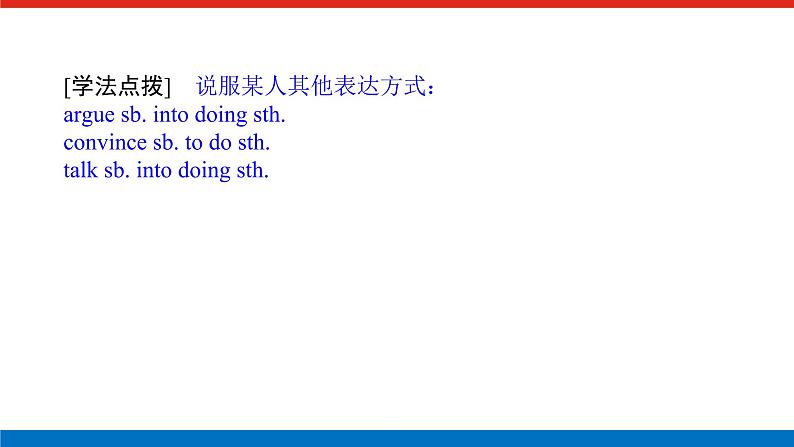 [学法点拨]　说服某人其他表达方式：
argue sb. into doing sth.
convince sb. to do sth.
talk sb. into doing sth.